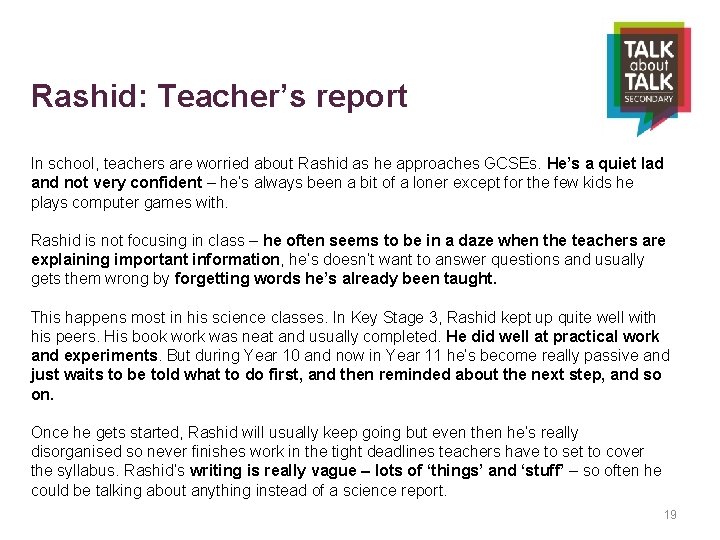 TALK about TALK SECONDARY

Rashid: Teacher's report

In school, teachers are worried about Rashid as he approaches GCSEs. He's a quiet lad and not very confident – he's always been a bit of a loner except for the few kids he plays computer games with.

Rashid is not focusing in class – he often seems to be in a daze when the teachers are explaining important information, he's doesn't want to answer questions and usually gets them wrong by forgetting words he's already been taught.

This happens most in his science classes. In Key Stage 3, Rashid kept up quite well with his peers. His book work was neat and usually completed. He did well at practical work and experiments. But during Year 10 and now in Year 11 he's become really passive and just waits to be told what to do first, and then reminded about the next step, and so on.

Once he gets started, Rashid will usually keep going but even then he's really disorganised so never finishes work in the tight deadlines teachers have to set to cover the syllabus. Rashid's writing is really vague – lots of 'things' and 'stuff' – so often he could be talking about anything instead of a science report.

19